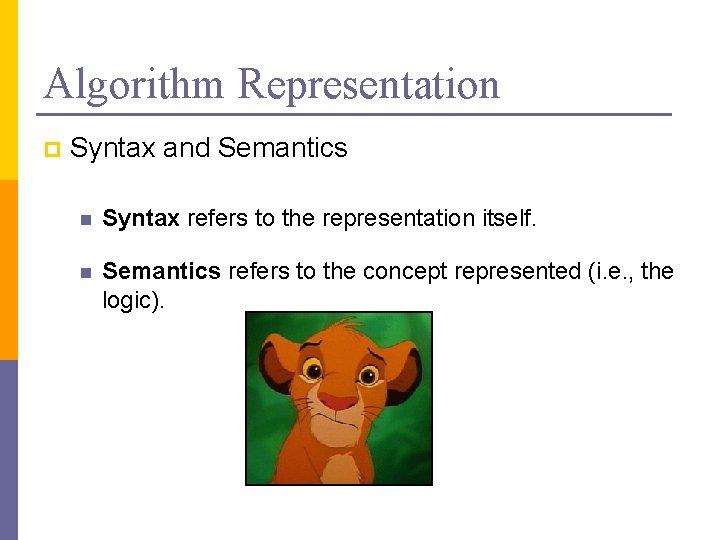 Algorithm Representation

Syntax and Semantics

Syntax refers to the representation itself.

Semantics refers to the concept represented (i.e., the logic).